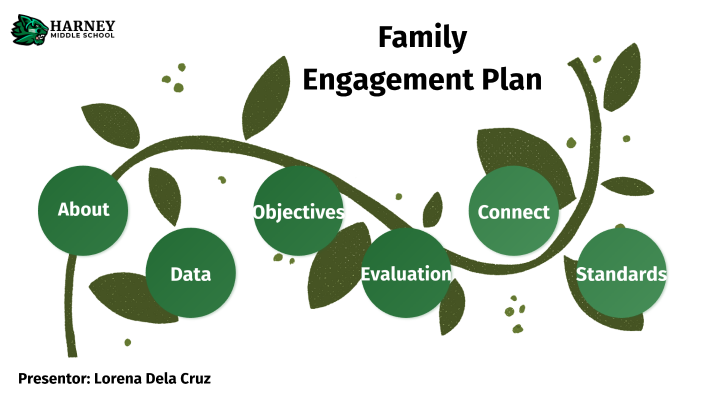 HARNEY
MIDDLE SCHOOL

Family
Engagement Plan

About

Data

Objectives

Evaluation

Connect

Standards

Presentor: Lorena Dela Cruz